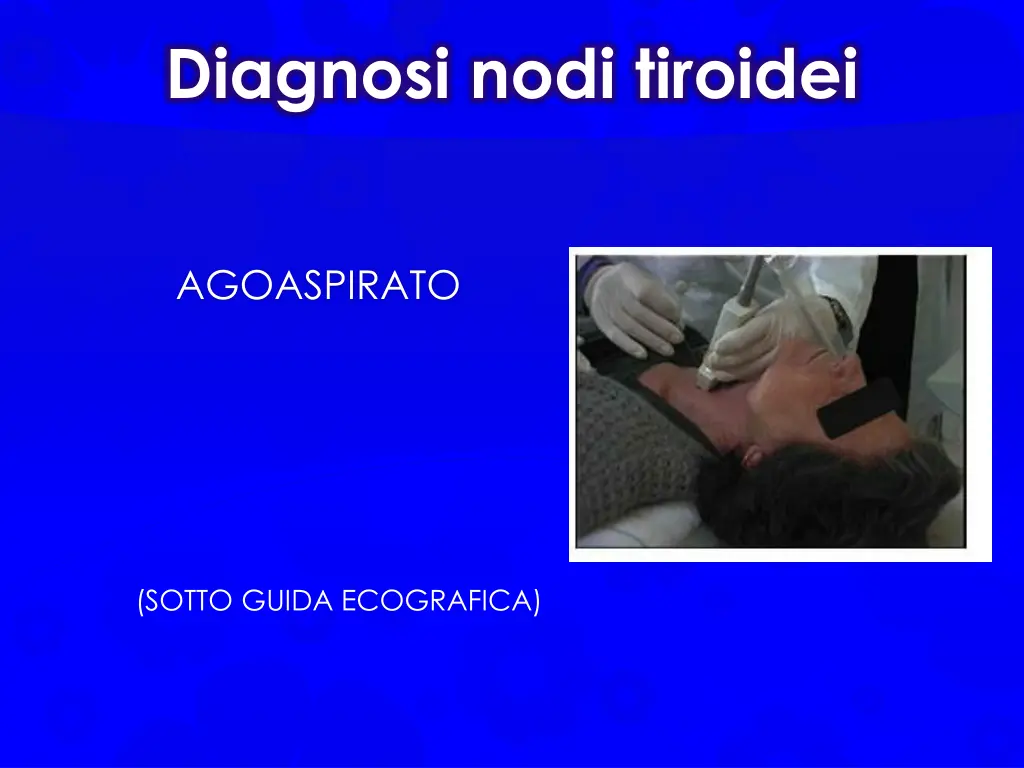 Diagnosi nodi tiroidei

AGOASPIRATO

(SOTTO GUIDA ECOGRAFICA)